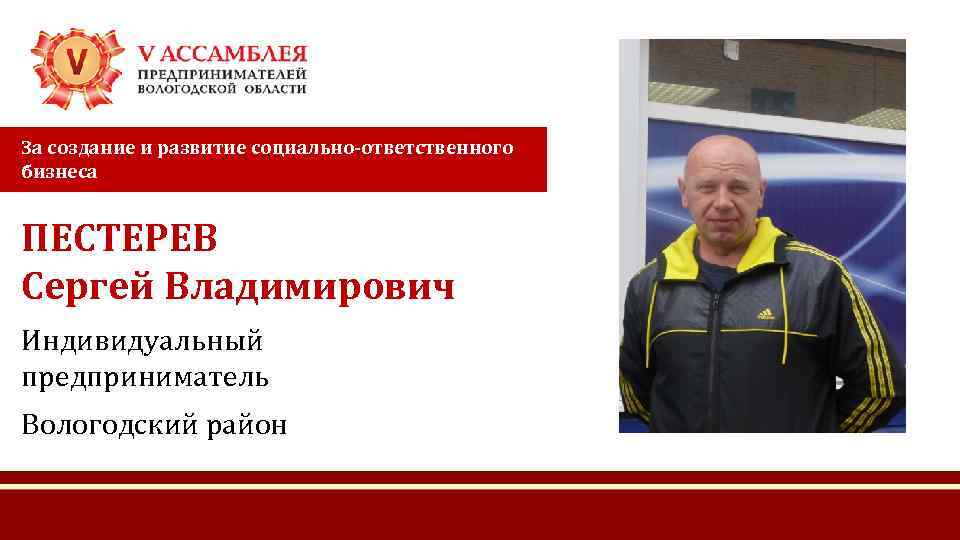 V

V АССАМБЛЕЯ
ПРЕДПРИНИМАТЕЛЕЙ
ВОЛОГОДСКОЙ ОБЛАСТИ

За создание и развитие социально-ответственного бизнеса

ПЕСТЕРЕВ
Сергей Владимирович

Индивидуальный предприниматель

Вологодский район